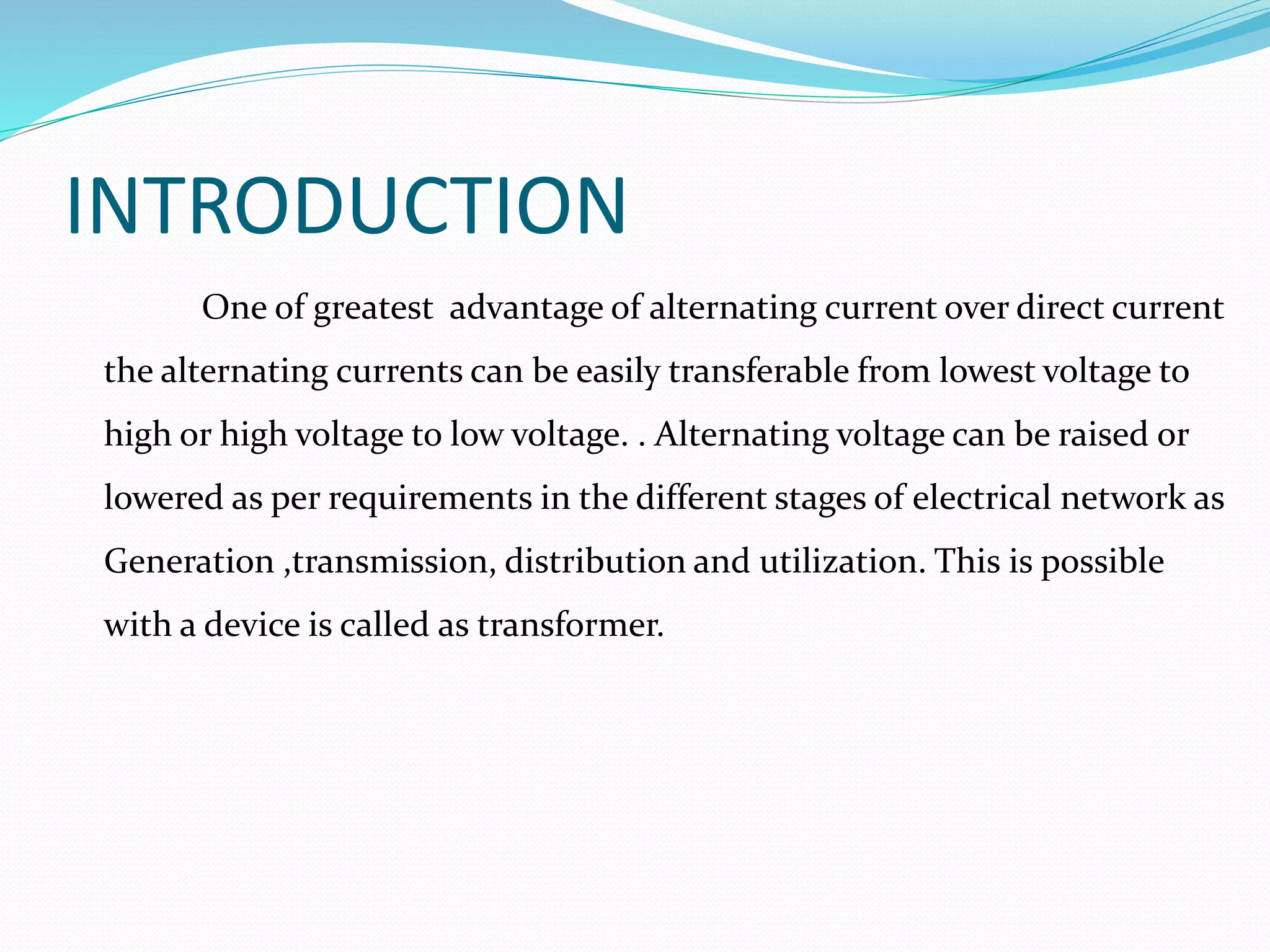 INTRODUCTION

One of greatest advantage of alternating current over direct current the alternating currents can be easily transferable from lowest voltage to high or high voltage to low voltage. . Alternating voltage can be raised or lowered as per requirements in the different stages of electrical network as Generation ,transmission, distribution and utilization. This is possible with a device is called as transformer.